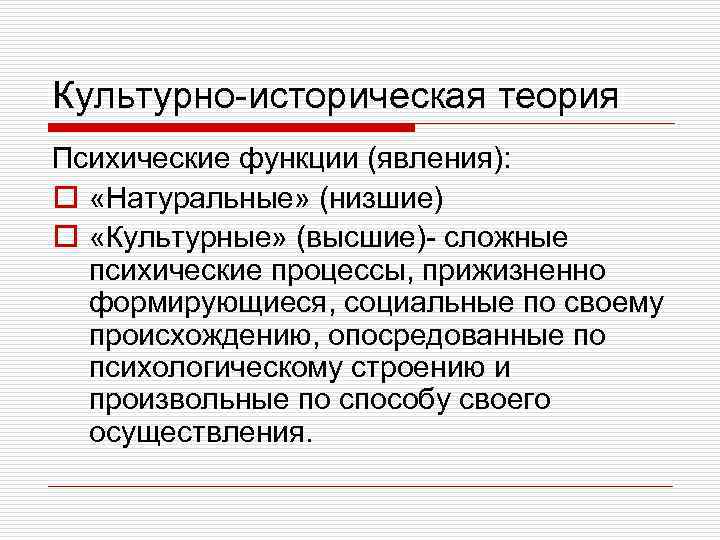 Культурно-историческая теория

Психические функции (явления):

«Натуральные» (низшие)

«Культурные» (высшие)- сложные психические процессы, прижизненно формирующиеся, социальные по своему происхождению, опосредованные по психологическому строению и произвольные по способу своего осуществления.